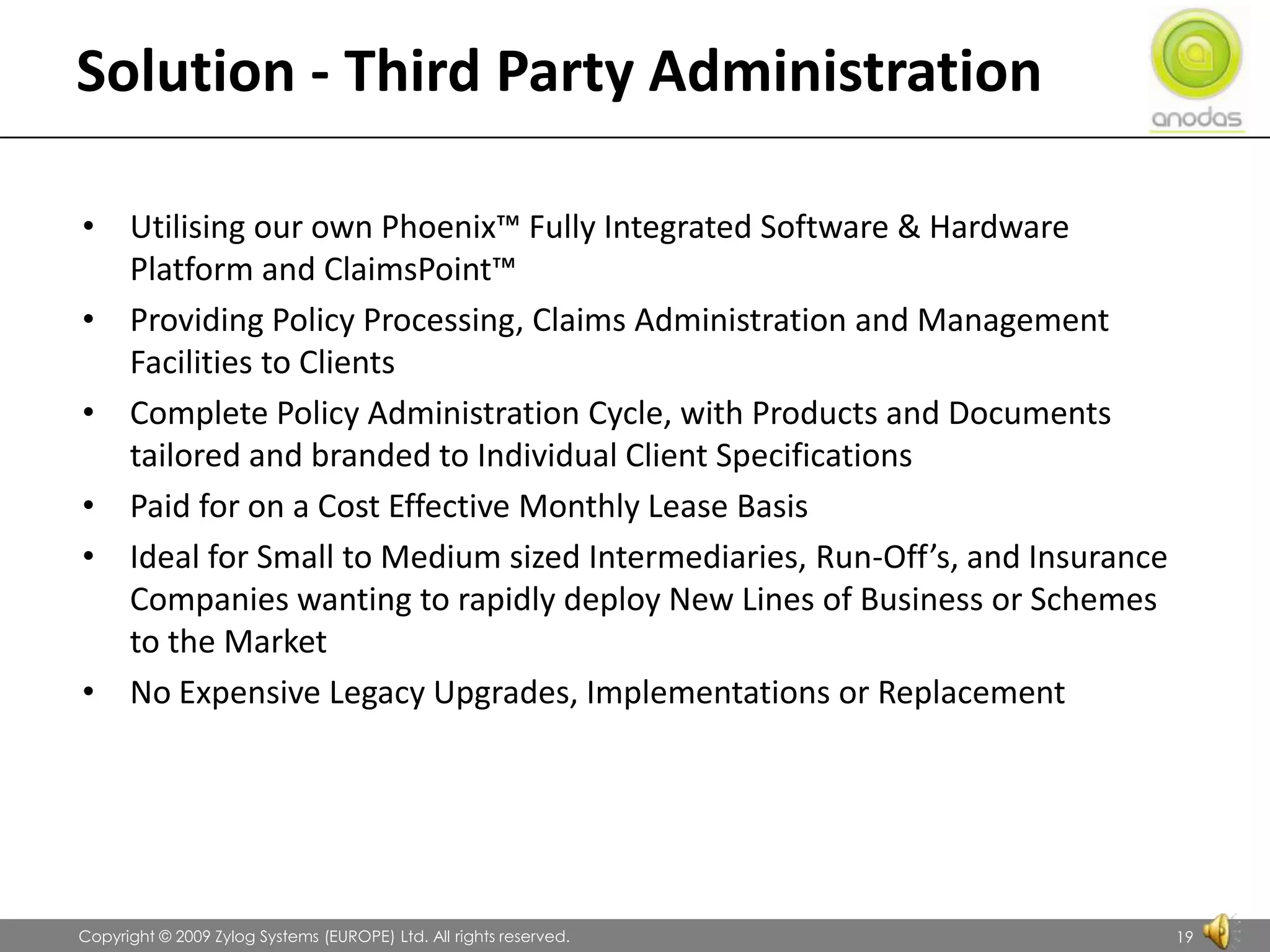 Solution - Third Party Administration

anodas

• Utilising our own Phoenix™ Fully Integrated Software & Hardware Platform and ClaimsPoint™

• Providing Policy Processing, Claims Administration and Management Facilities to Clients

• Complete Policy Administration Cycle, with Products and Documents tailored and branded to Individual Client Specifications

• Paid for on a Cost Effective Monthly Lease Basis

• Ideal for Small to Medium sized Intermediaries, Run-Off's, and Insurance Companies wanting to rapidly deploy New Lines of Business or Schemes to the Market

• No Expensive Legacy Upgrades, Implementations or Replacement

Copyright © 2009 Zylog Systems (EUROPE) Ltd. All rights reserved.

19